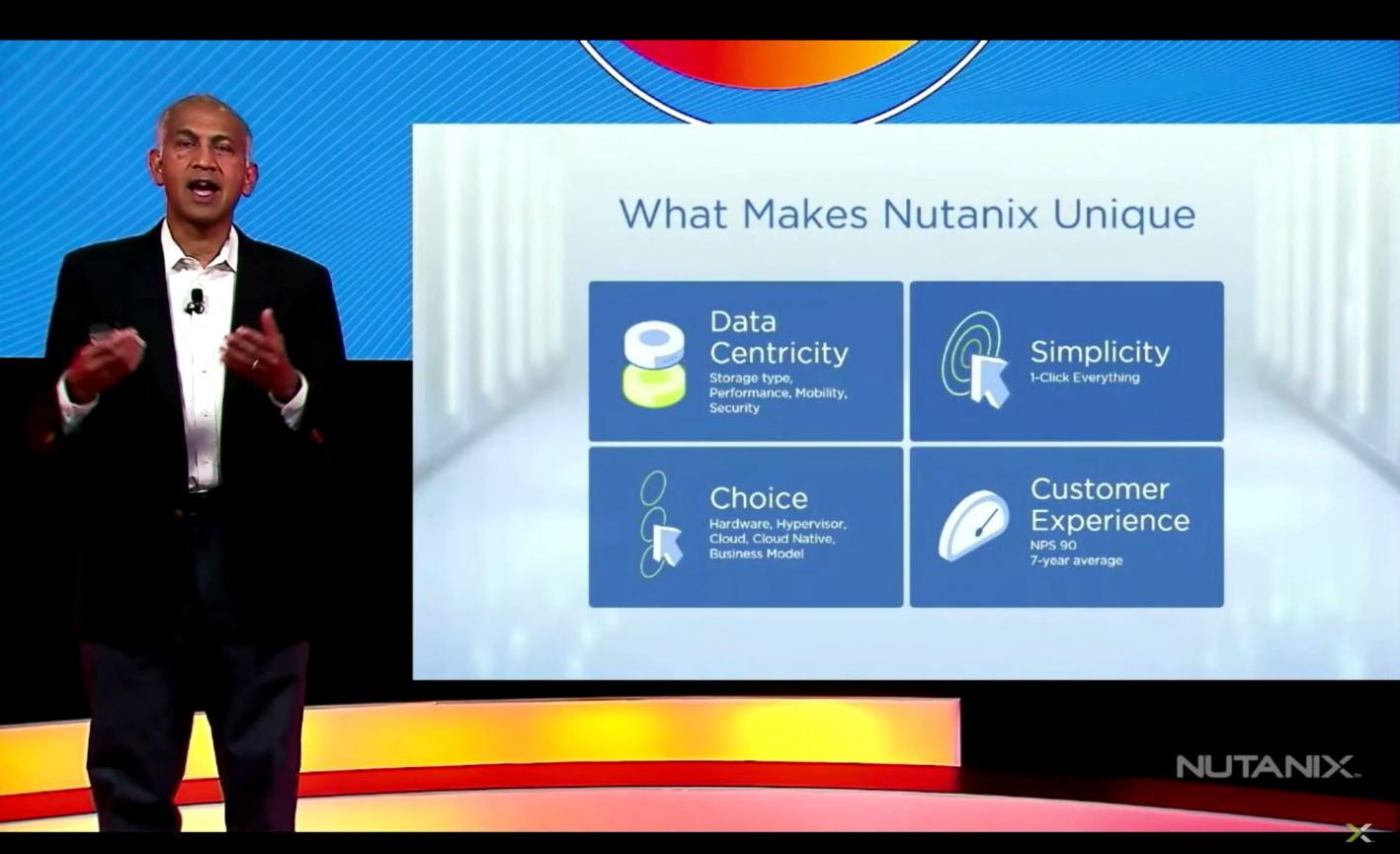 What Makes Nutanix Unique

Data Centricity
Storage type, Performance, Mobility, Security

Simplicity
1-Click Everything

Choice
Hardware, Hypervisor, Cloud, Cloud Native, Business Model

Customer Experience
NPS 90
7-year average

NUTANIX